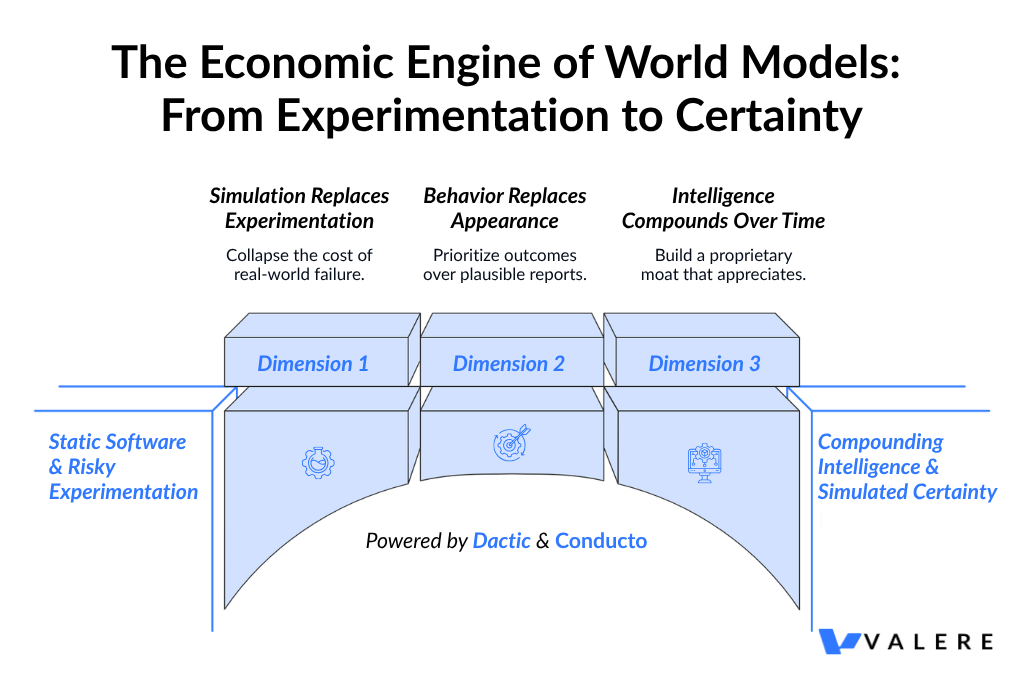 The Economic Engine of World Models: From Experimentation to Certainty

Simulation Replaces Experimentation

Collapse the cost of real-world failure.

Behavior Replaces Appearance

Prioritize outcomes over plausible reports.

Intelligence Compounds Over Time

Build a proprietary moat that appreciates.

Dimension 1

Dimension 2

Dimension 3

Static Software & Risky Experimentation

Compounding Intelligence & Simulated Certainty

Powered by Dactic & Conducto

VALERE